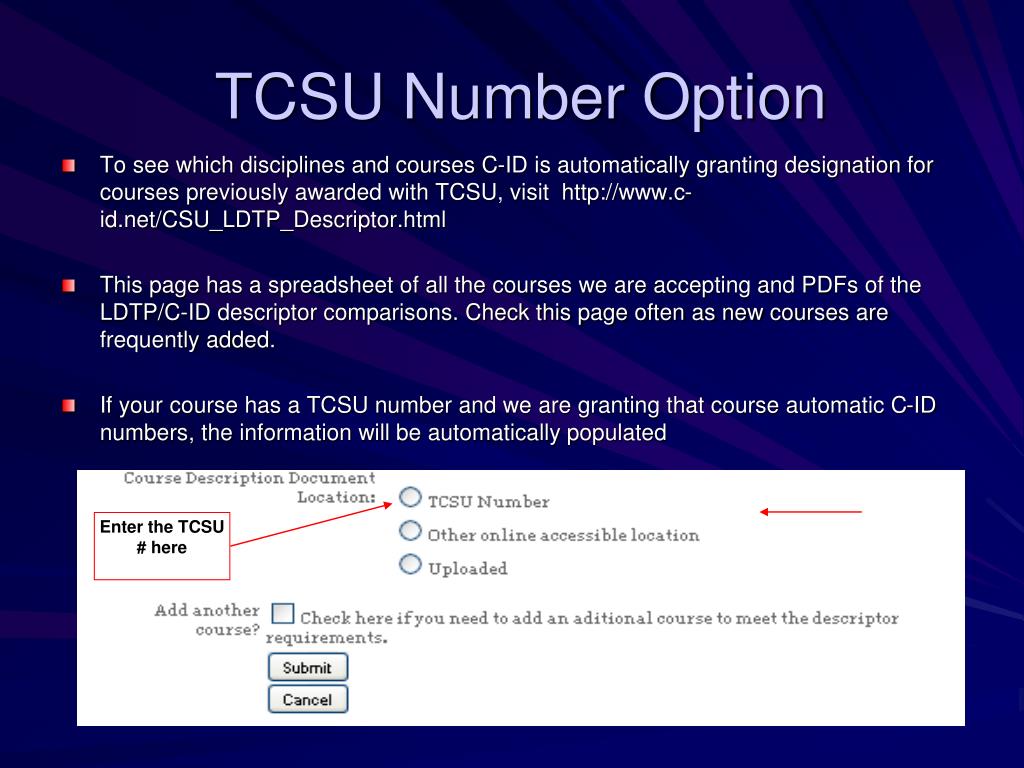 TCSU Number Option

To see which disciplines and courses C-ID is automatically granting designation for courses previously awarded with TCSU, visit http://www.c-id.net/CSU_LDTP_Descriptor.html

This page has a spreadsheet of all the courses we are accepting and PDFs of the LDTP/C-ID descriptor comparisons. Check this page often as new courses are frequently added.

If your course has a TCSU number and we are granting that course automatic C-ID numbers, the information will be automatically populated

Course Description Document Location:
TCSU Number
Other online accessible location
Uploaded

Enter the TCSU # here

Add another course?
Check here if you need to add an aditional course to meet the descriptor requirements.

Submit
Cancel